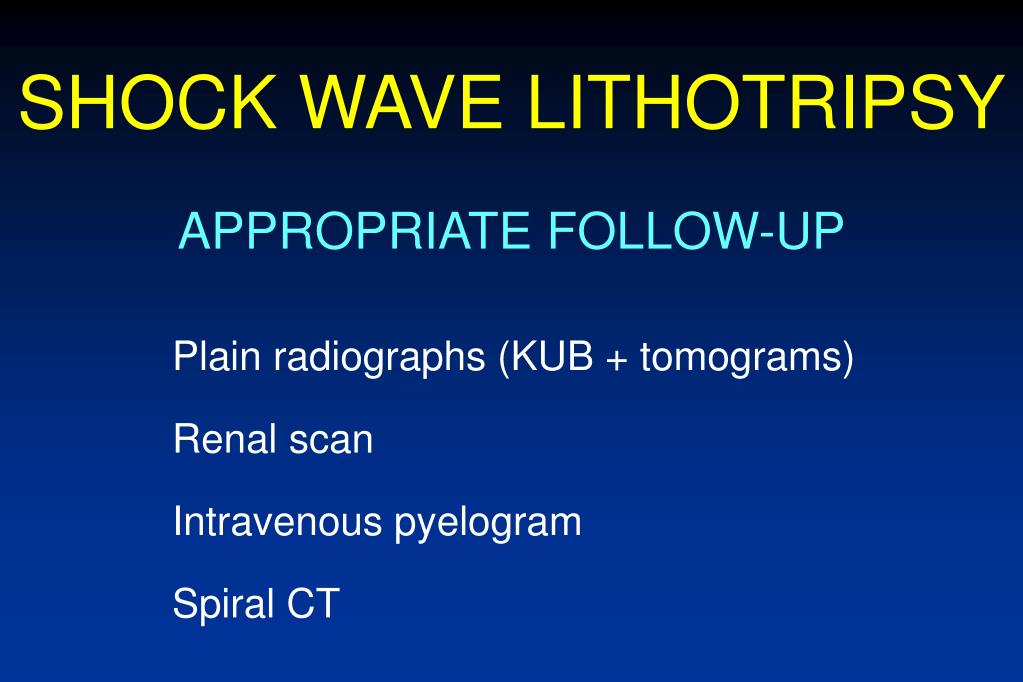 SHOCK WAVE LITHOTRIPSY

APPROPRIATE FOLLOW-UP

Plain radiographs (KUB + tomograms)

Renal scan

Intravenous pyelogram

Spiral CT